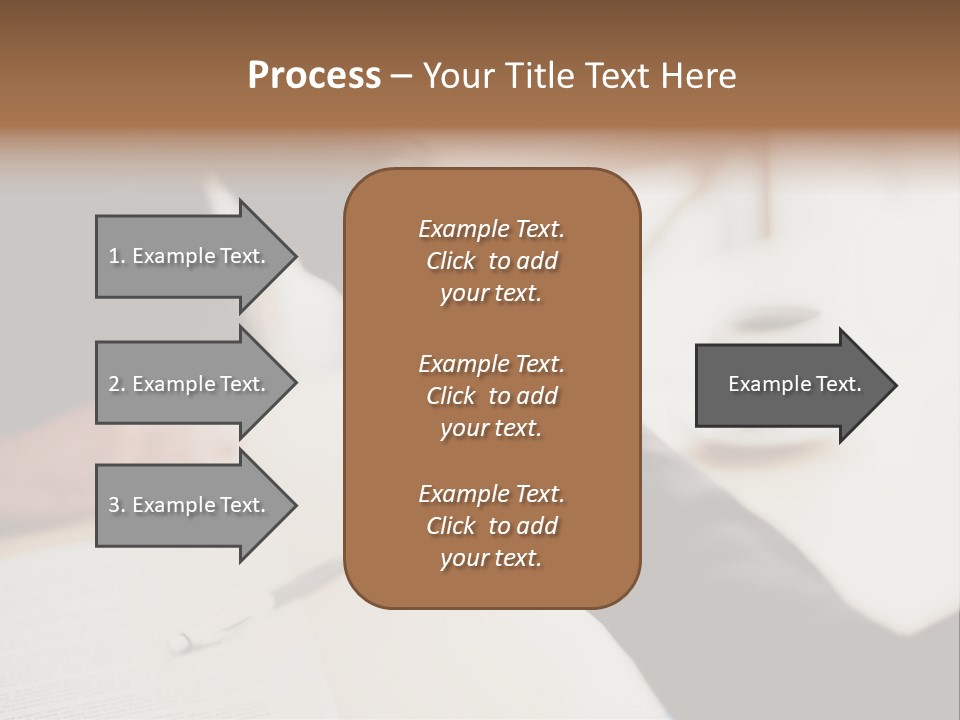 Process – Your Title Text Here

1. Example Text.

2. Example Text.

3. Example Text.

Example Text. Click to add your text.

Example Text. Click to add your text.

Example Text. Click to add your text.

Example Text.